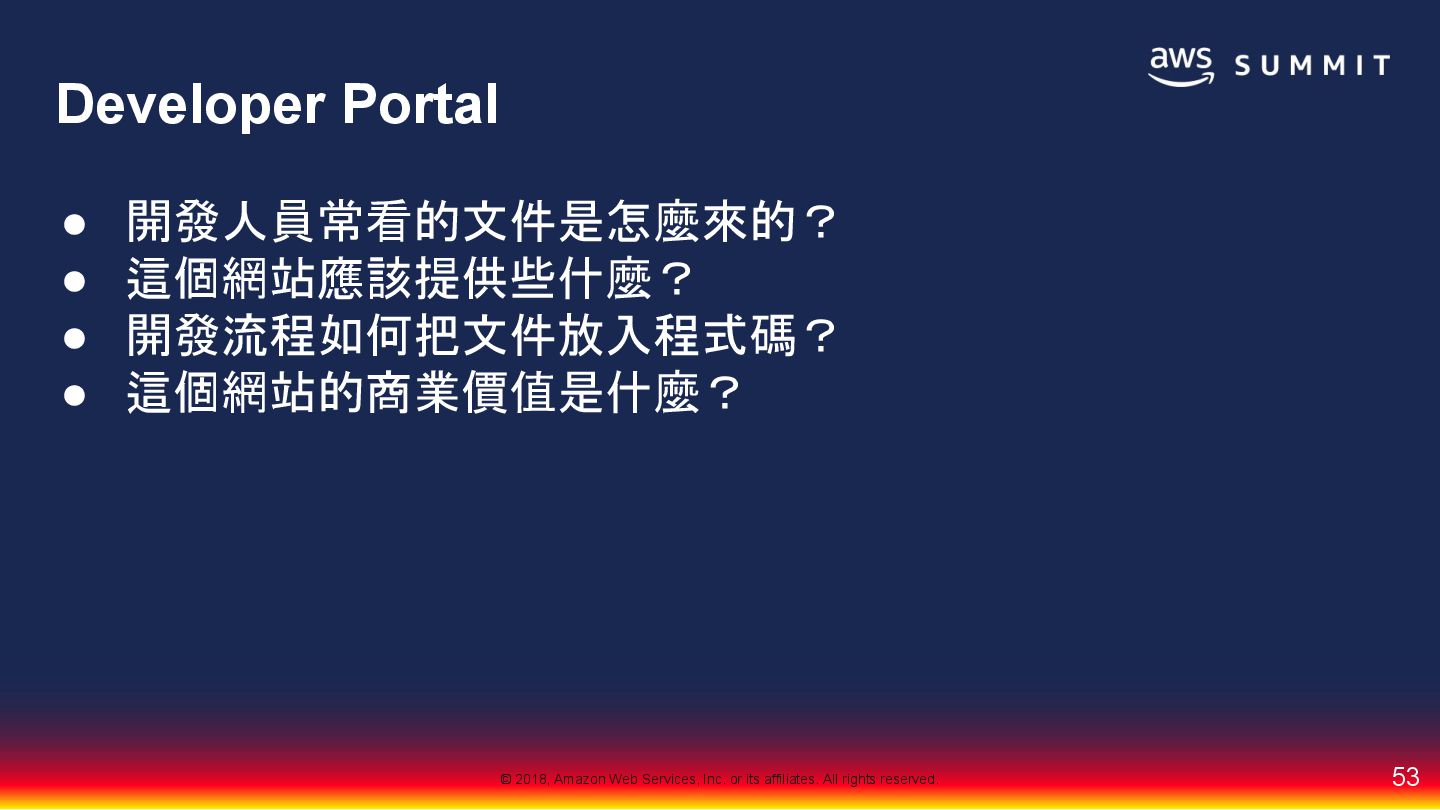 aws SUMMIT

Developer Portal

● 開發人員常看的文件是怎麼來的？
● 這個網站應該提供些什麼？
● 開發流程如何把文件放入程式碼？
● 這個網站的商業價值是什麼？

© 2018, Amazon Web Services, Inc. or its affiliates. All rights reserved.

53